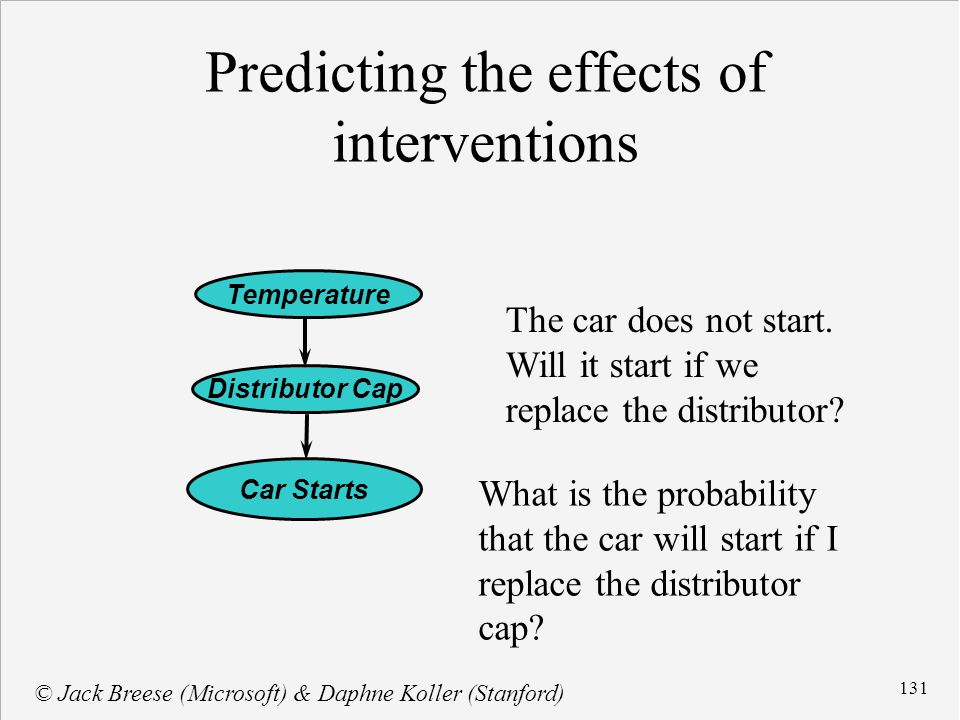 Predicting the effects of interventions

Temperature

Distributor Cap

Car Starts

The car does not start. Will it start if we replace the distributor?

What is the probability that the car will start if I replace the distributor cap?

© Jack Breese (Microsoft) & Daphne Koller (Stanford)

131